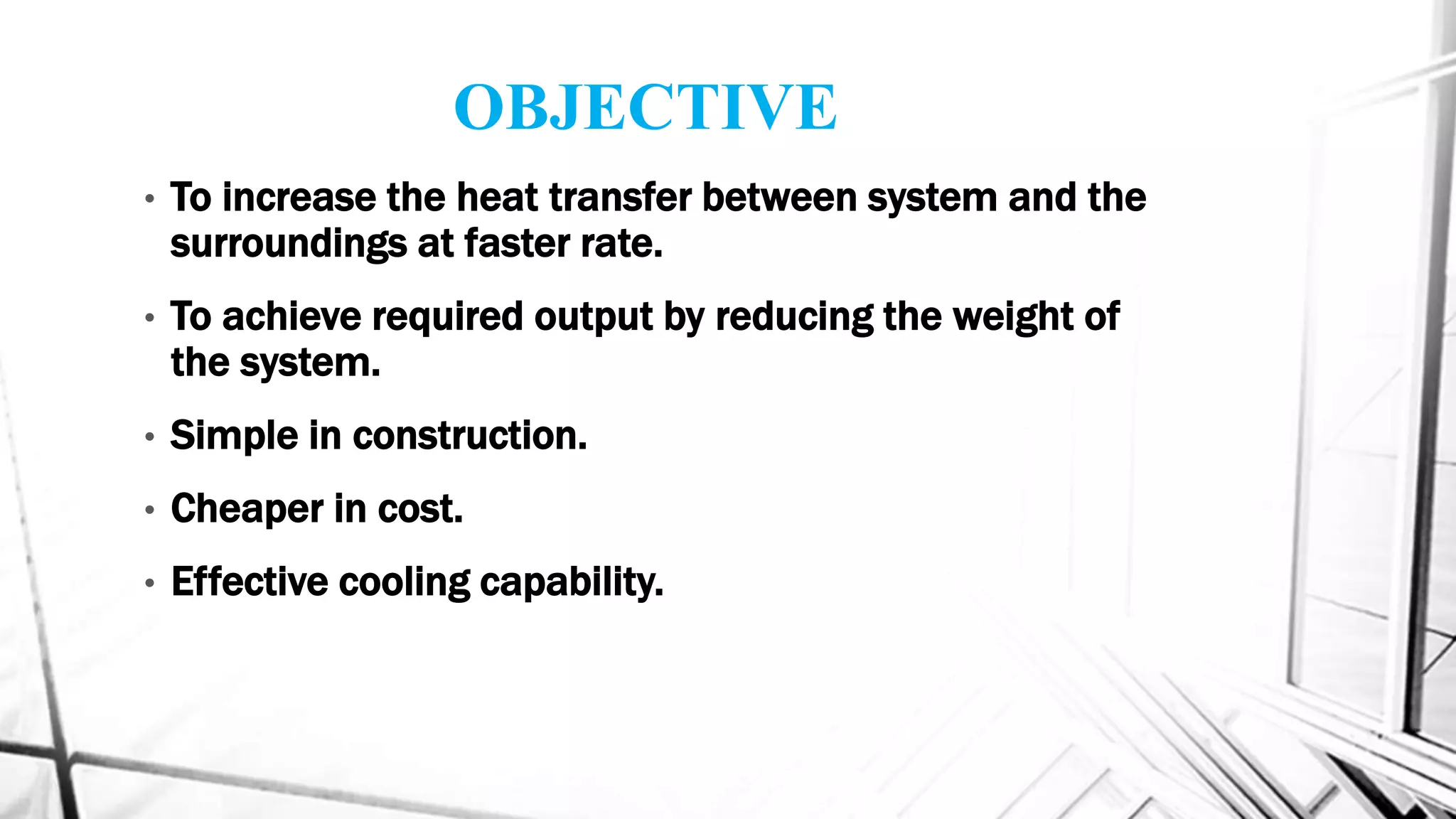 OBJECTIVE

• To increase the heat transfer between system and the surroundings at faster rate.

• To achieve required output by reducing the weight of the system.

• Simple in construction.

• Cheaper in cost.

• Effective cooling capability.